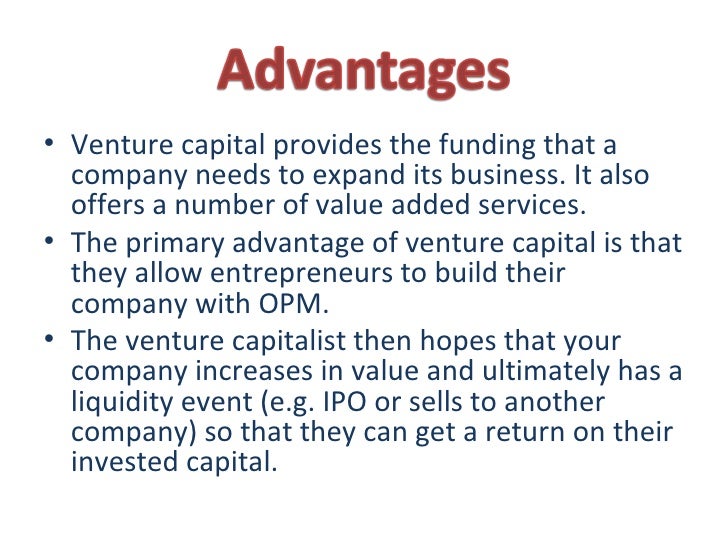 Advantages

• Venture capital provides the funding that a company needs to expand its business. It also offers a number of value added services.

• The primary advantage of venture capital is that they allow entrepreneurs to build their company with OPM.

• The venture capitalist then hopes that your company increases in value and ultimately has a liquidity event (e.g. IPO or sells to another company) so that they can get a return on their invested capital.